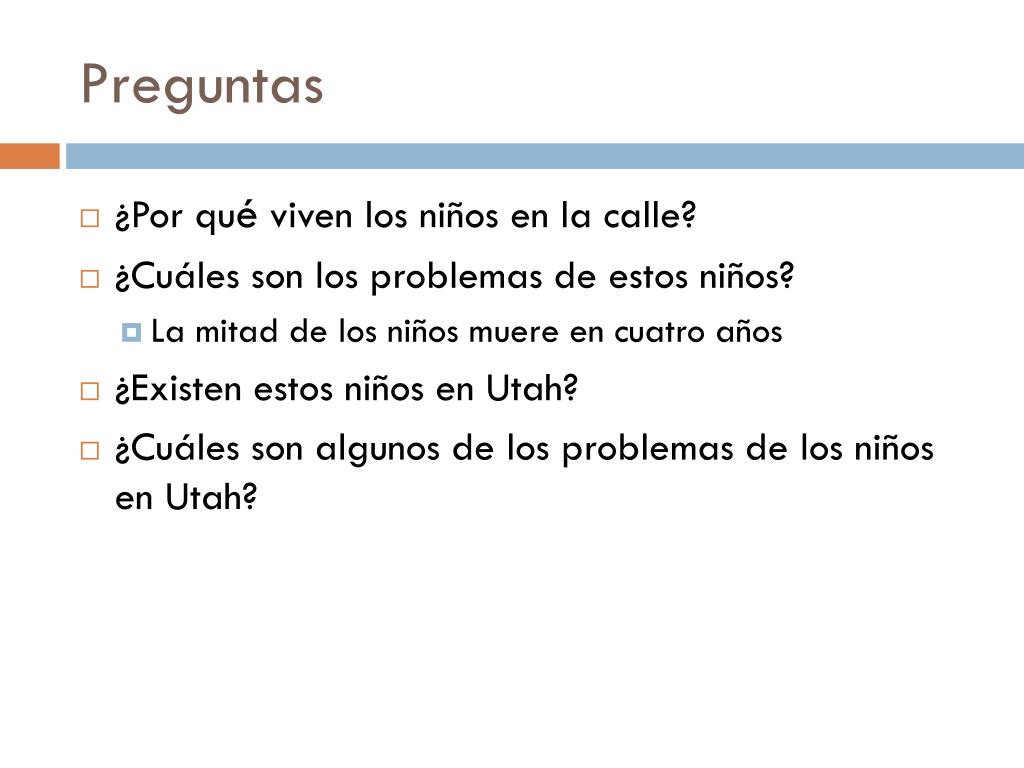 Preguntas

¿Por qué viven los niños en la calle?

¿Cuáles son los problemas de estos niños?

La mitad de los niños muere en cuatro años

¿Existen estos niños en Utah?

¿Cuáles son algunos de los problemas de los niños en Utah?